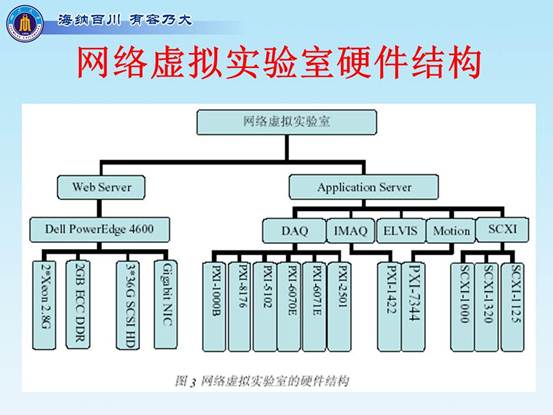 海纳百川 有容乃大

网络虚拟实验室硬件结构

网络虚拟实验室

Web Server

Application Server

Dell PowerEdge 4600

DAQ

IMAQ

ELVIS

Motion

SCXI

2*Xeon 2.8G

2GB ECC DDR

3*36G SCSI HD

Gigabit NIC

PXI-1000B

PXI-8176

PXI-5102

PXI-6070E

PXI-6071E

PXI-2501

PXI-1422

PXI-7344

SCXI-1000

SCXI-1320

SCXI-1125

图 3 网络虚拟实验室的硬件结构